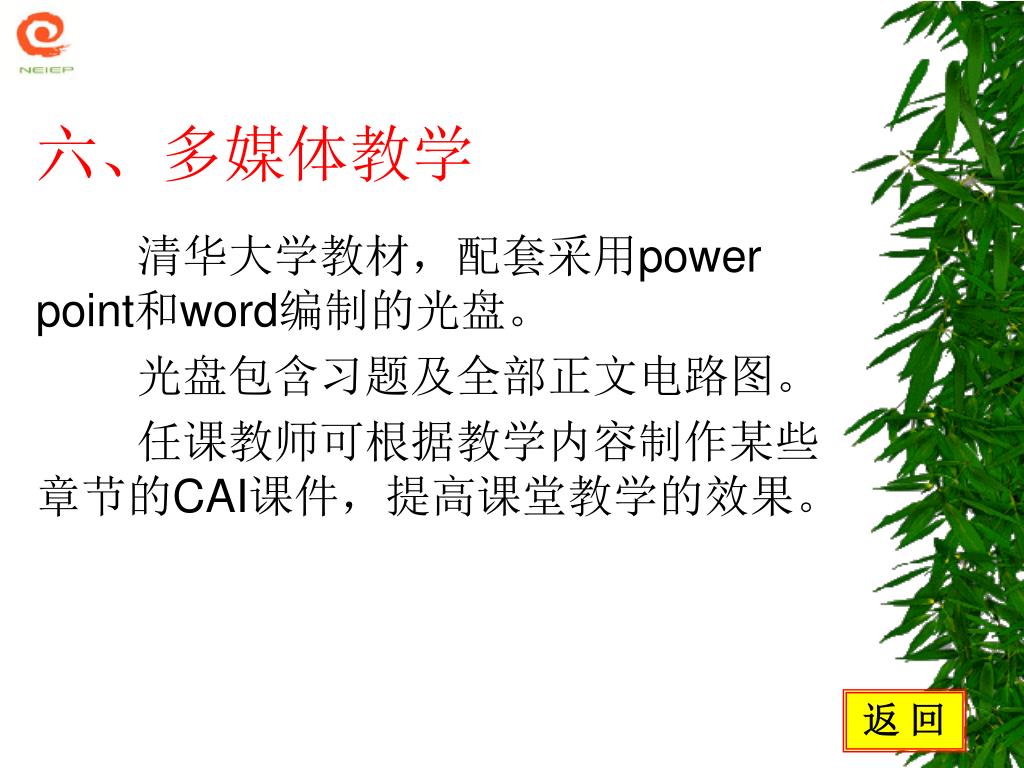 NEIEP

六、多媒体教学

清华大学教材，配套采用power point和word编制的光盘。

光盘包含习题及全部正文电路图。

任课教师可根据教学内容制作某些章节的CAI课件，提高课堂教学的效果。

返 回